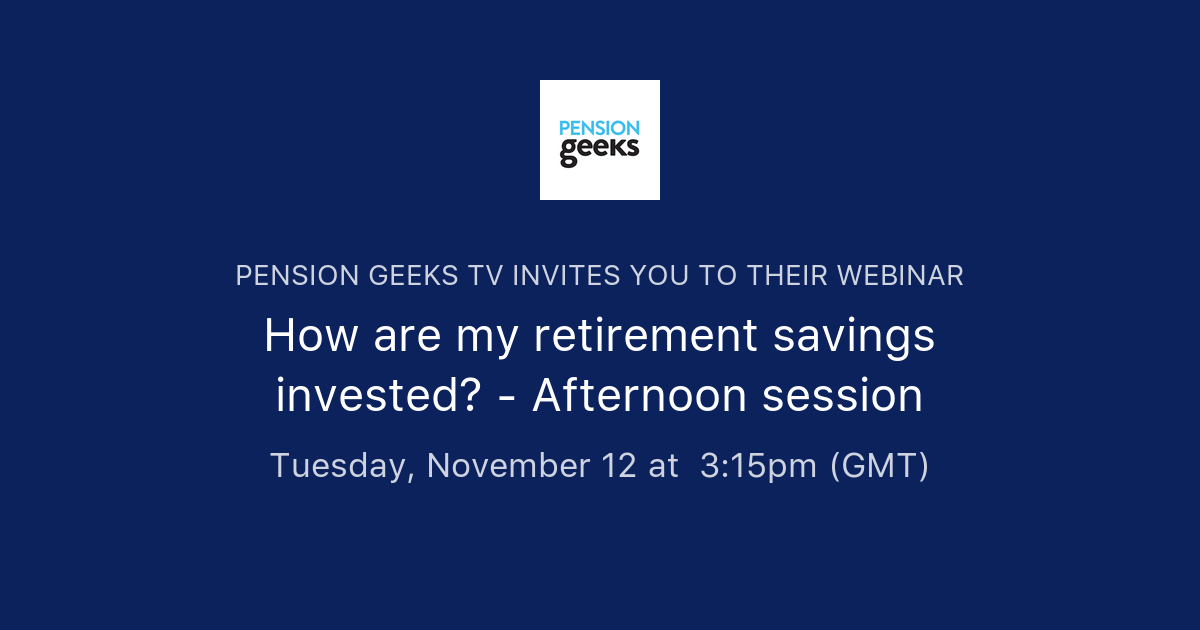 PENSION geeks

PENSION GEEKS TV INVITES YOU TO THEIR WEBINAR

How are my retirement savings invested? - Afternoon session

Tuesday, November 12 at 3:15pm (GMT)